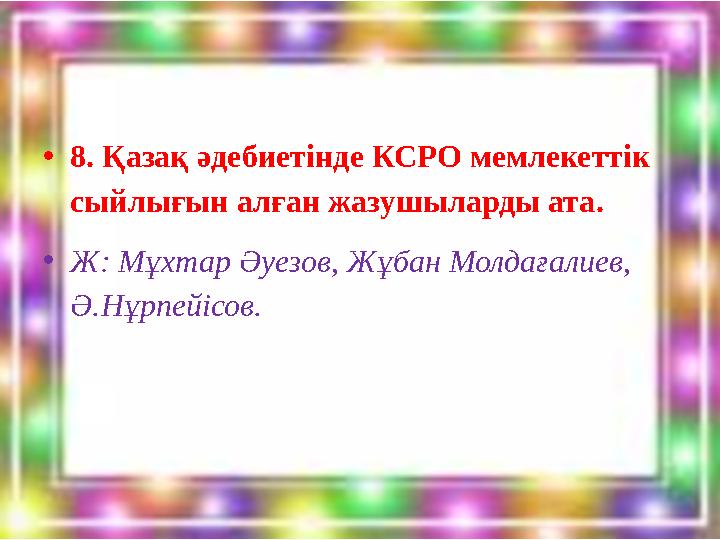 • 8. Қазақ әдебиетінде КСРО мемлекеттік сыйлығын алған жазушыларды ата.

• Ж: Мұхтар Әуезов, Жұбан Молдағалиев, Ә.Нұрпейісов.